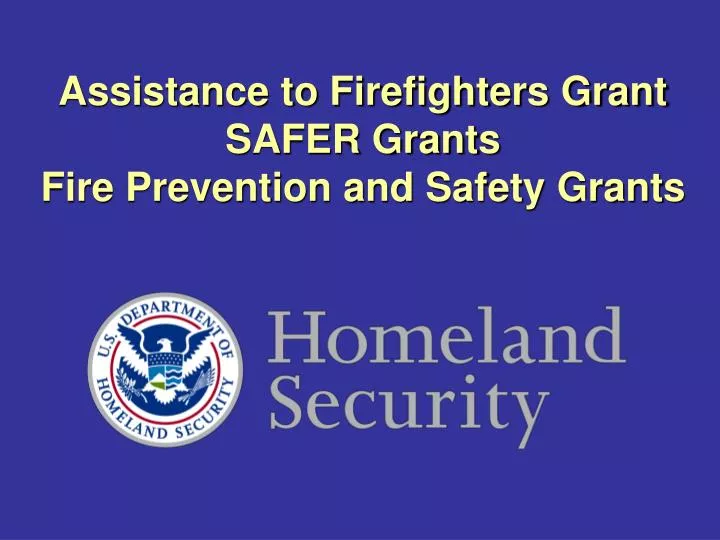 Assistance to Firefighters Grant
SAFER Grants
Fire Prevention and Safety Grants

U.S. DEPARTMENT OF HOMELAND SECURITY

Homeland
Security